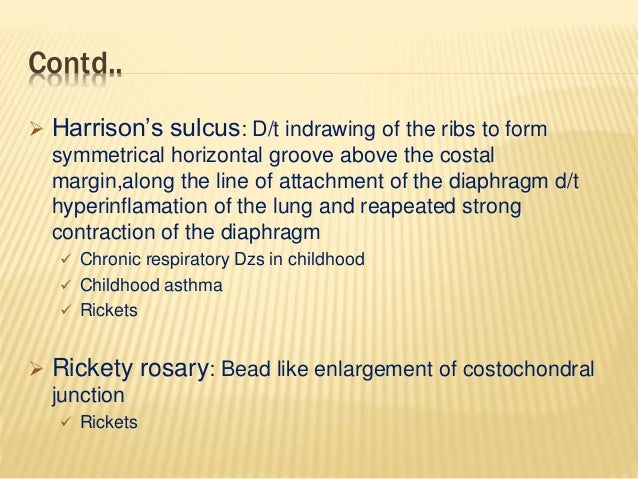 Contd..

➢ Harrison's sulcus: D/t indrawing of the ribs to form symmetrical horizontal groove above the costal margin,along the line of attachment of the diaphragm d/t hyperinflamation of the lung and reapeated strong contraction of the diaphragm
✓ Chronic respiratory Dzs in childhood
✓ Childhood asthma
✓ Rickets

➢ Rickety rosary: Bead like enlargement of costochondral junction
✓ Rickets